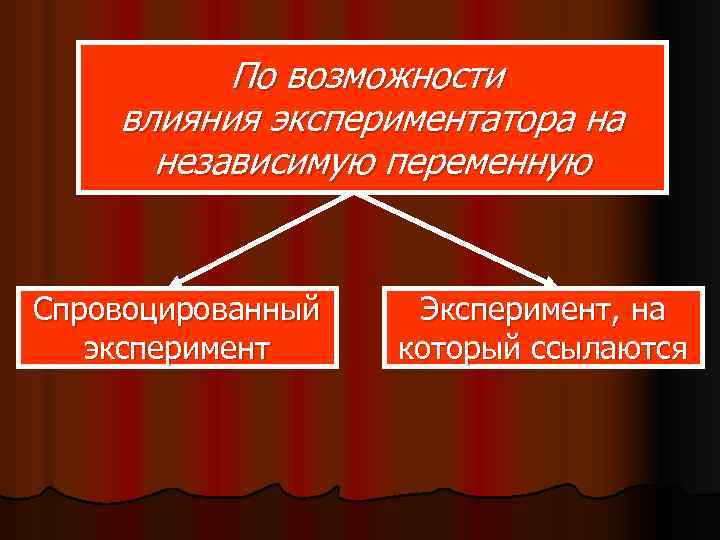 По возможности влияния экспериментатора на независимую переменную

Спровоцированный эксперимент

Эксперимент, на который ссылаются